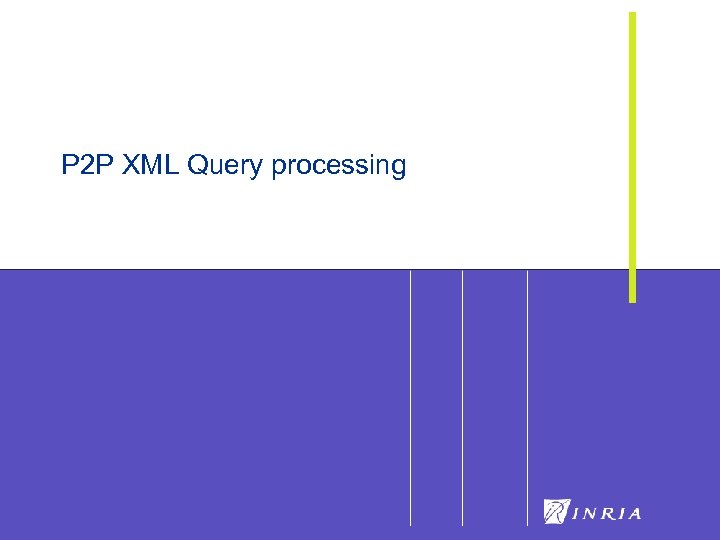 P2P XML Query processing

INRIA